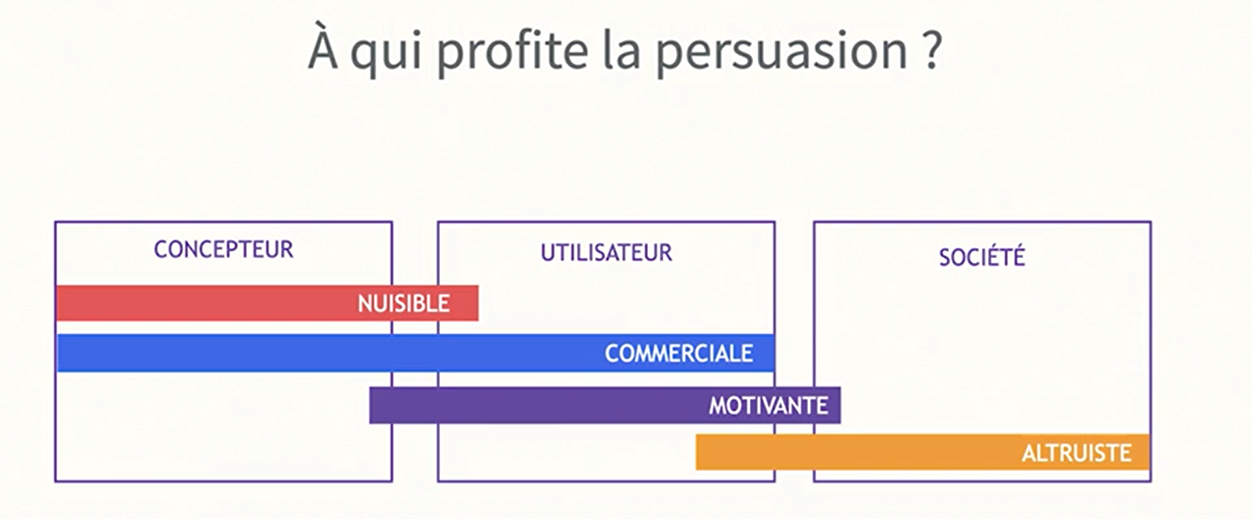 À qui profite la persuasion ?

CONCEPTEUR

UTILISATEUR

SOCIÉTÉ

NUISIBLE

COMMERCIALE

MOTIVANTE

ALTRUISTE